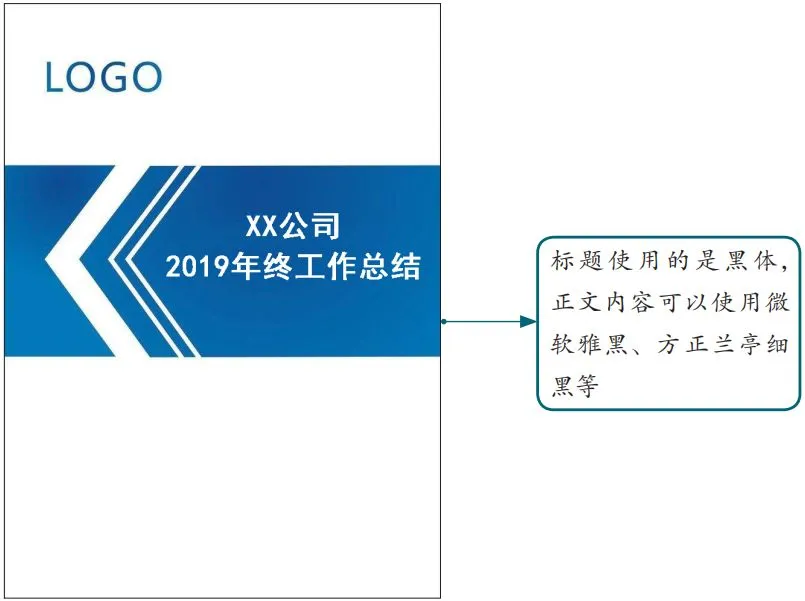 LOGO

XX公司
2019年终工作总结

标题使用的是黑体，正文内容可以使用微软雅黑、方正兰亭细黑等